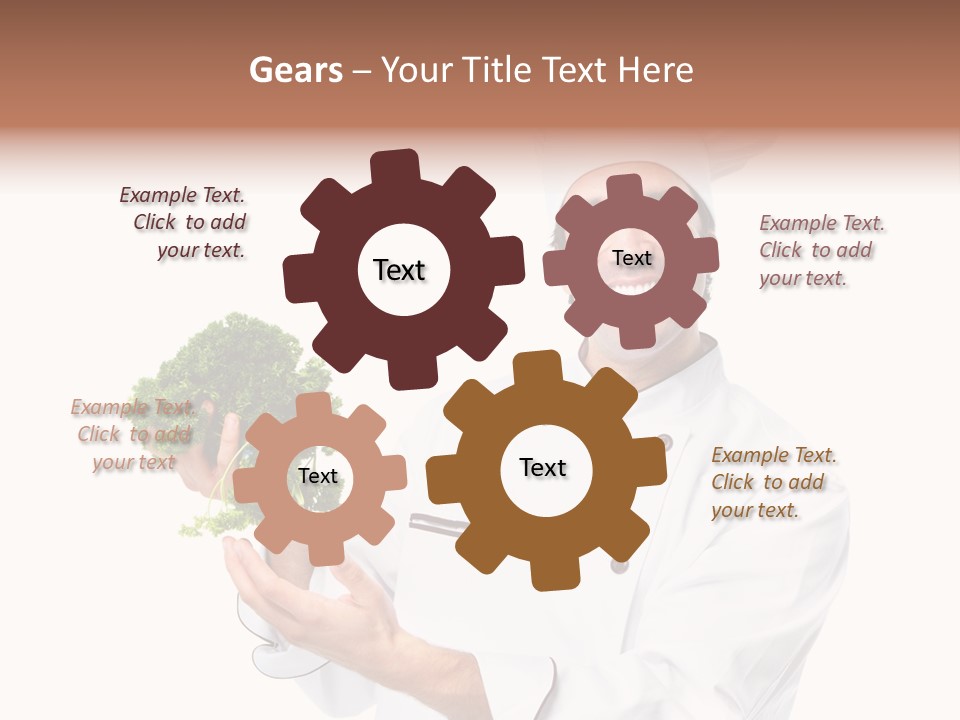 Gears – Your Title Text Here

Example Text. Click to add your text.

Text

Text

Example Text. Click to add your text.

Example Text. Click to add your text

Text

Text

Example Text. Click to add your text.